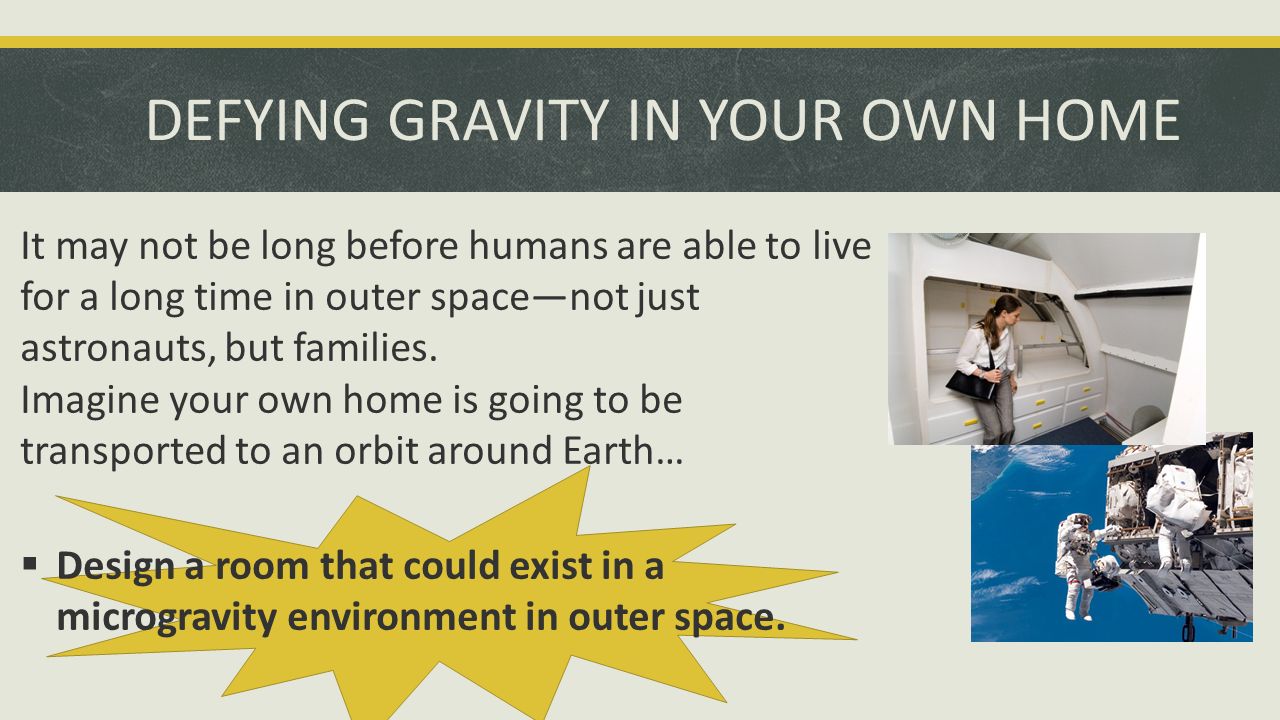 DEFYING GRAVITY IN YOUR OWN HOME

It may not be long before humans are able to live for a long time in outer space—not just astronauts, but families.
Imagine your own home is going to be transported to an orbit around Earth…

▪ Design a room that could exist in a microgravity environment in outer space.